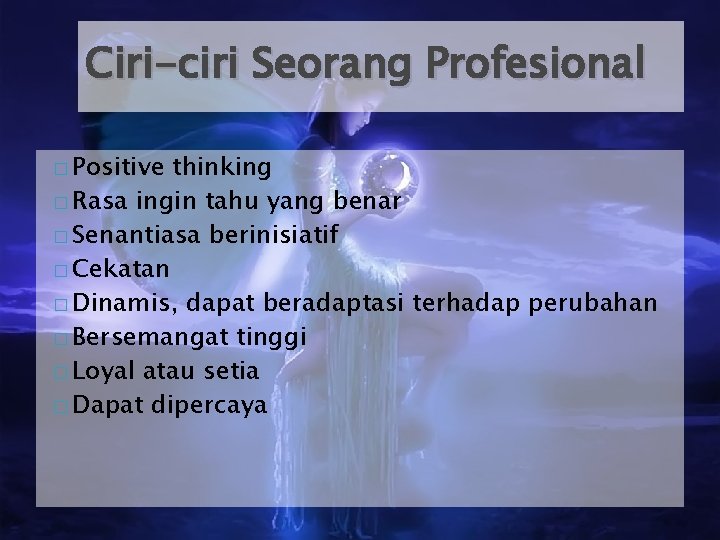 Ciri-ciri Seorang Profesional

□ Positive thinking
□ Rasa ingin tahu yang benar
□ Senantiasa berinisiatif
□ Cekatan
□ Dinamis, dapat beradaptasi terhadap perubahan
□ Bersemangat tinggi
□ Loyal atau setia
□ Dapat dipercaya